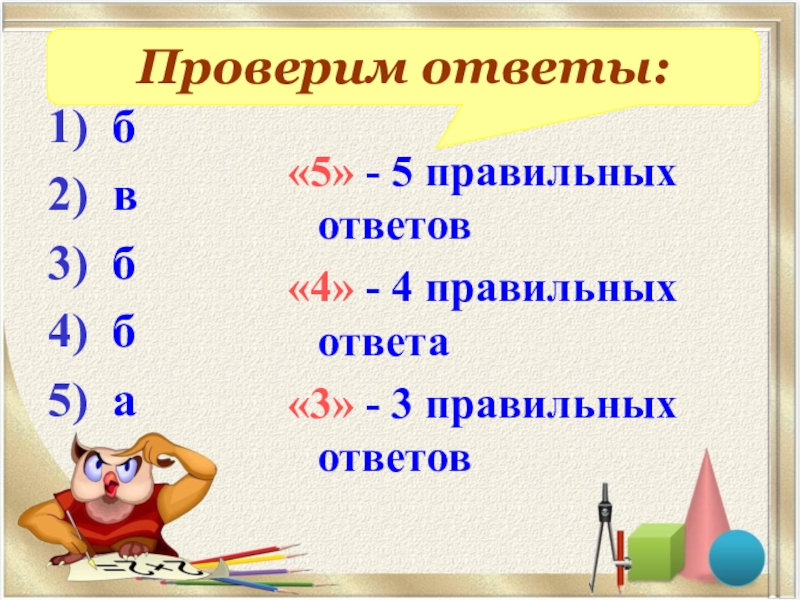 Проверим ответы:

1) б
2) в
3) б
4) б
5) а

«5» - 5 правильных ответов
«4» - 4 правильных ответа
«3» - 3 правильных ответов